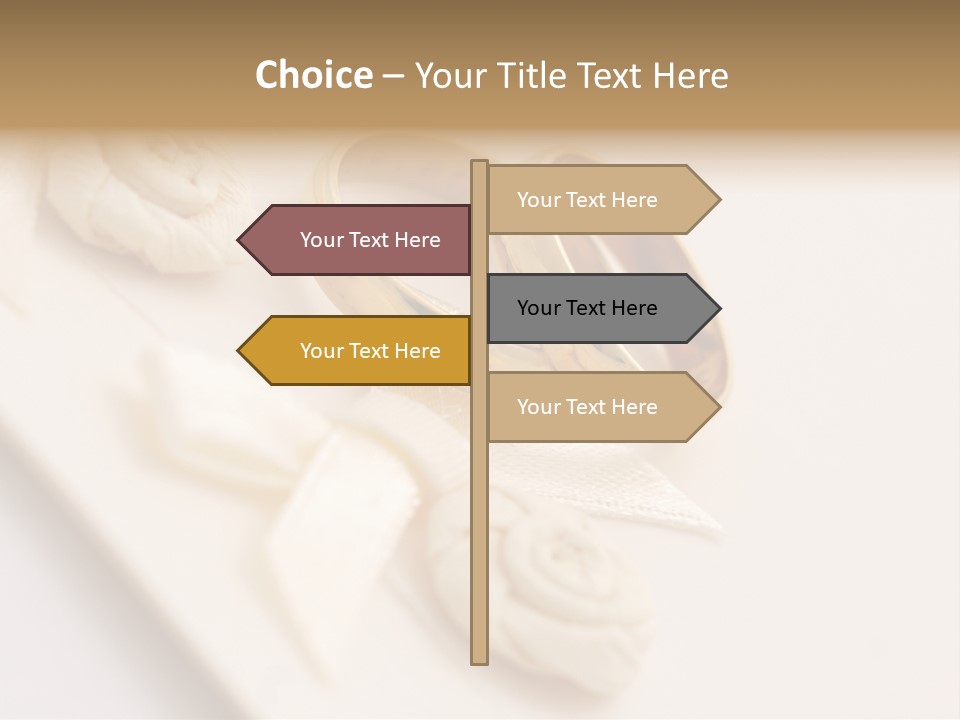 Choice – Your Title Text Here

Your Text Here

Your Text Here

Your Text Here

Your Text Here

Your Text Here